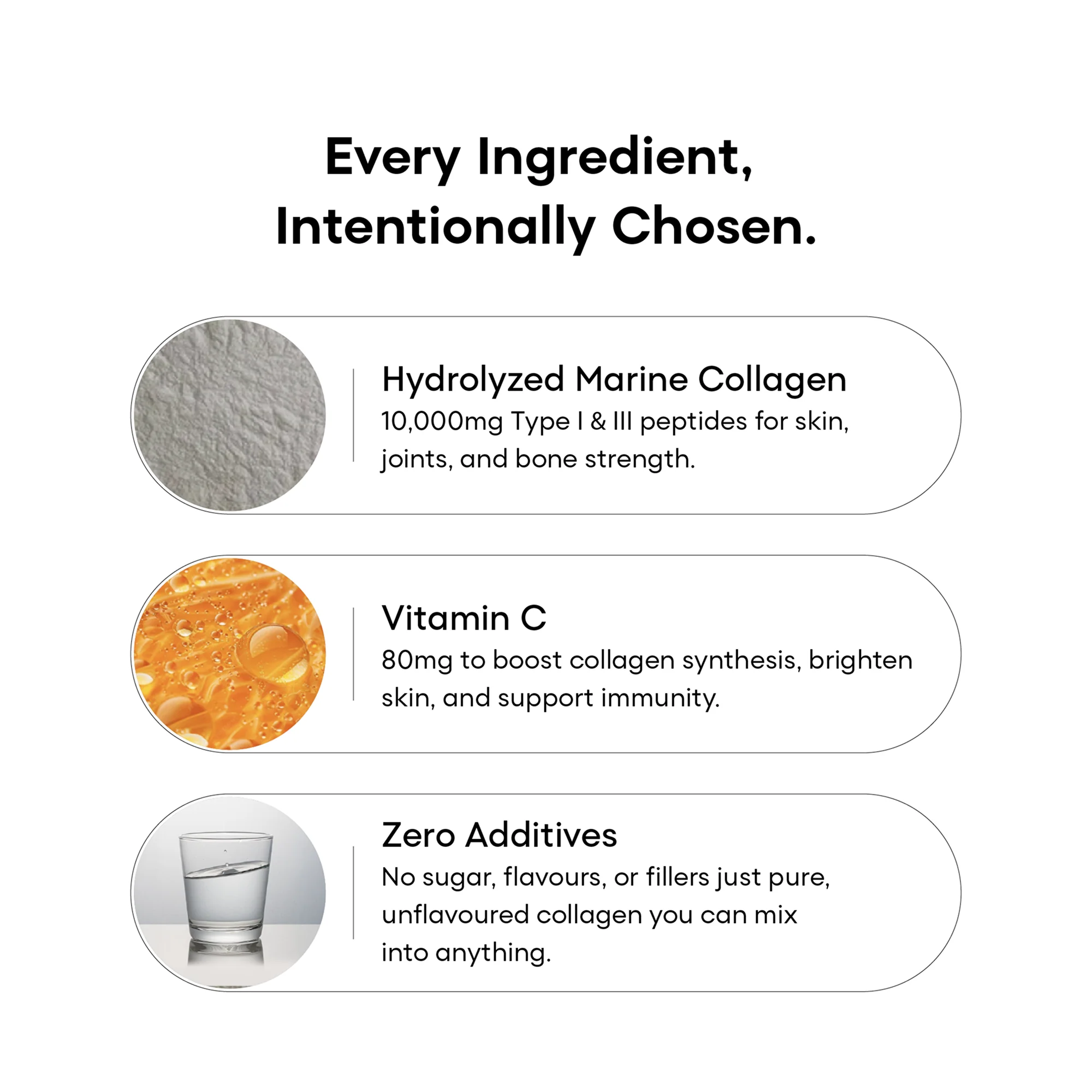 Every Ingredient, Intentionally Chosen.

Hydrolyzed Marine Collagen
10,000mg Type I & III peptides for skin, joints, and bone strength.

Vitamin C
80mg to boost collagen synthesis, brighten skin, and support immunity.

Zero Additives
No sugar, flavours, or fillers just pure, unflavoured collagen you can mix into anything.